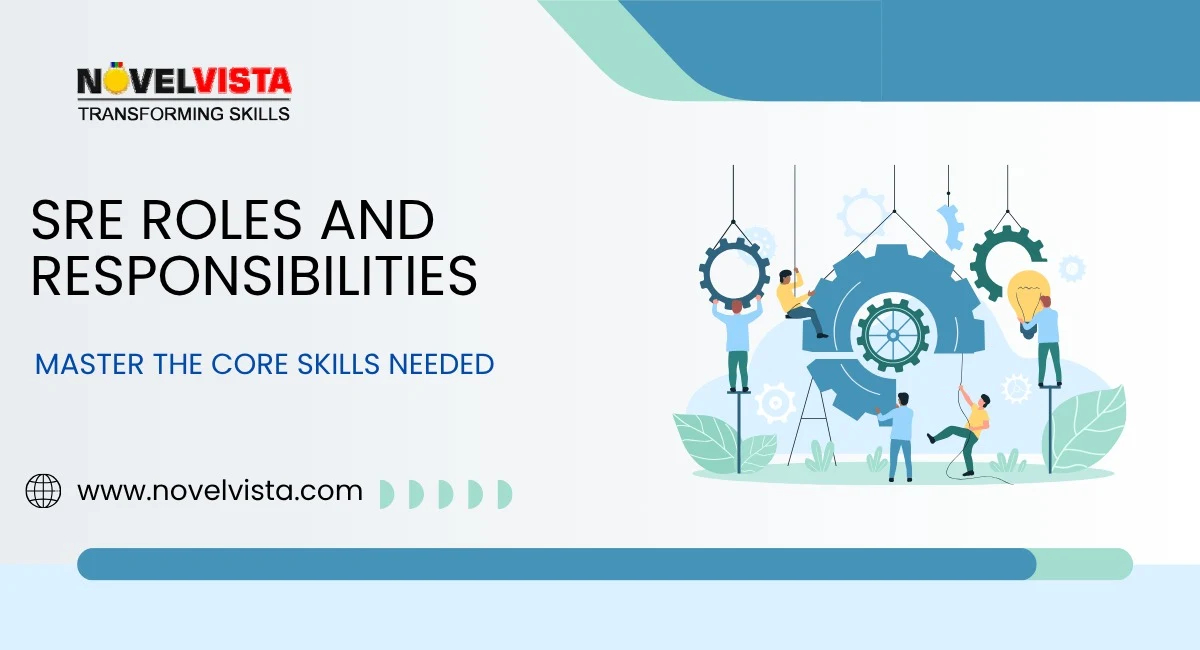 NOVELVISTA
TRANSFORMING SKILLS

SRE ROLES AND RESPONSIBILITIES

MASTER THE CORE SKILLS NEEDED

www.novelvista.com